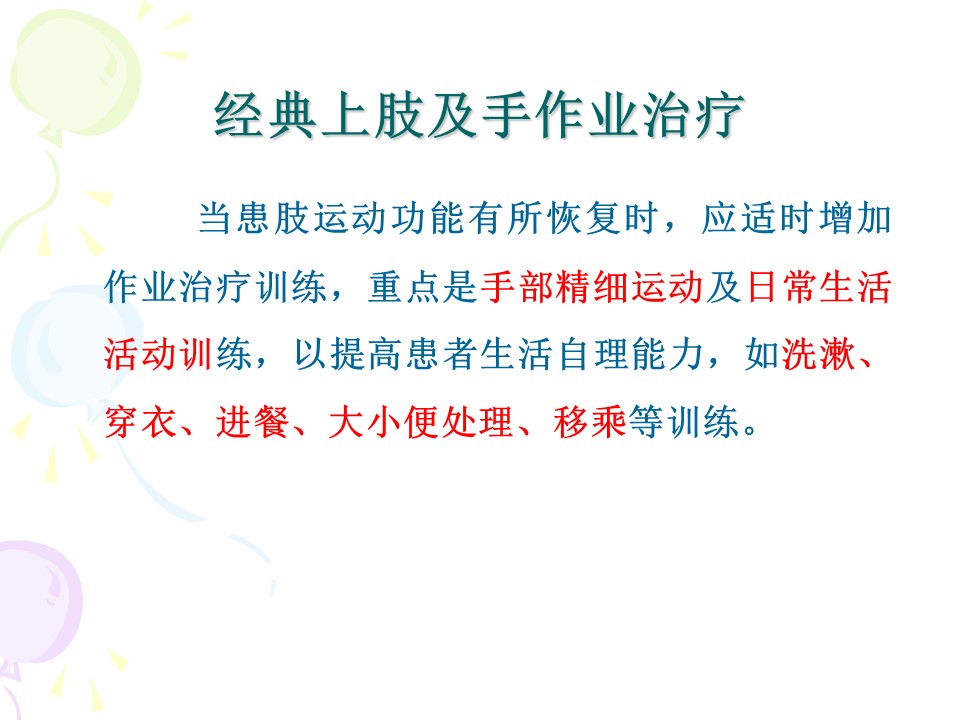 经典上肢及手作业治疗

当患肢运动功能有所恢复时，应适时增加作业治疗训练，重点是手部精细运动及日常生活活动训练，以提高患者生活自理能力，如洗漱、穿衣、进餐、大小便处理、移乘等训练。